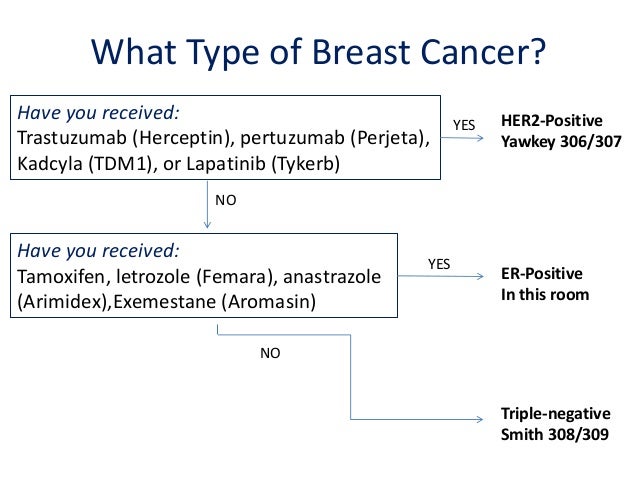 What Type of Breast Cancer?

Have you received:
Trastuzumab (Herceptin), pertuzumab (Perjeta), Kadcyla (TDM1), or Lapatinib (Tykerb)

YES

HER2-Positive
Yawkey 306/307

NO

Have you received:
Tamoxifen, letrozole (Femara), anastrazole (Arimidex),Exemestane (Aromasin)

YES

ER-Positive
In this room

NO

Triple-negative
Smith 308/309